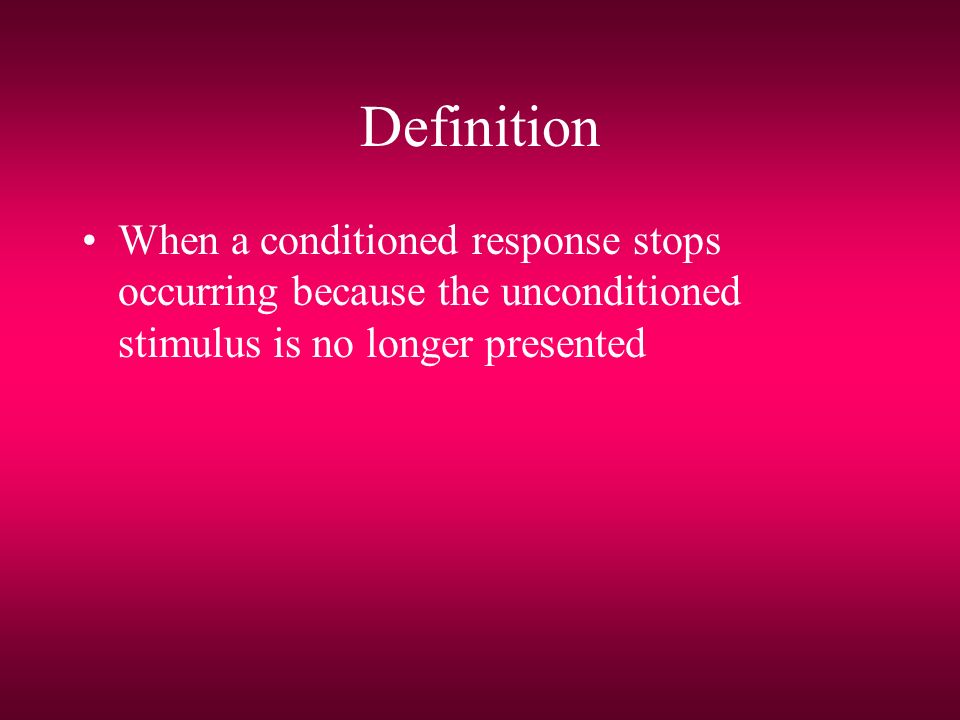 Definition

• When a conditioned response stops occurring because the unconditioned stimulus is no longer presented